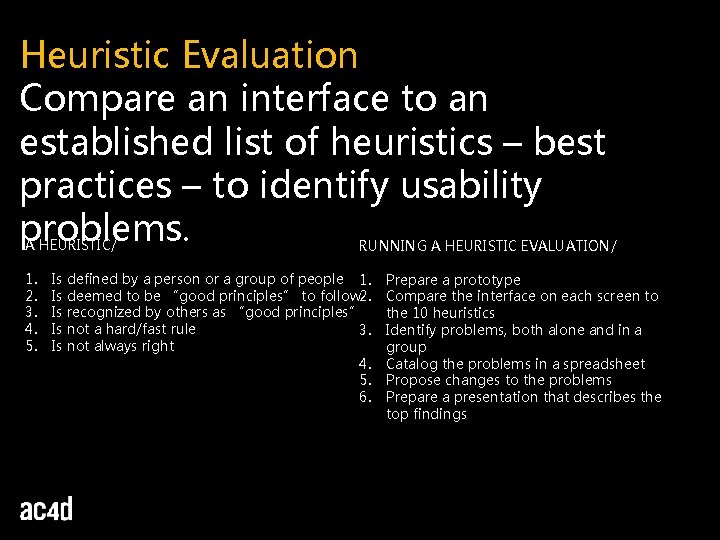 Heuristic Evaluation
Compare an interface to an established list of heuristics – best practices – to identify usability problems.

A HEURISTIC/

1. Is defined by a person or a group of people
2. Is deemed to be "good principles" to follow
3. Is recognized by others as "good principles"
4. Is not a hard/fast rule
5. Is not always right

RUNNING A HEURISTIC EVALUATION/

1. Prepare a prototype
2. Compare the interface on each screen to the 10 heuristics
3. Identify problems, both alone and in a group
4. Catalog the problems in a spreadsheet
5. Propose changes to the problems
6. Prepare a presentation that describes the top findings

ac4d